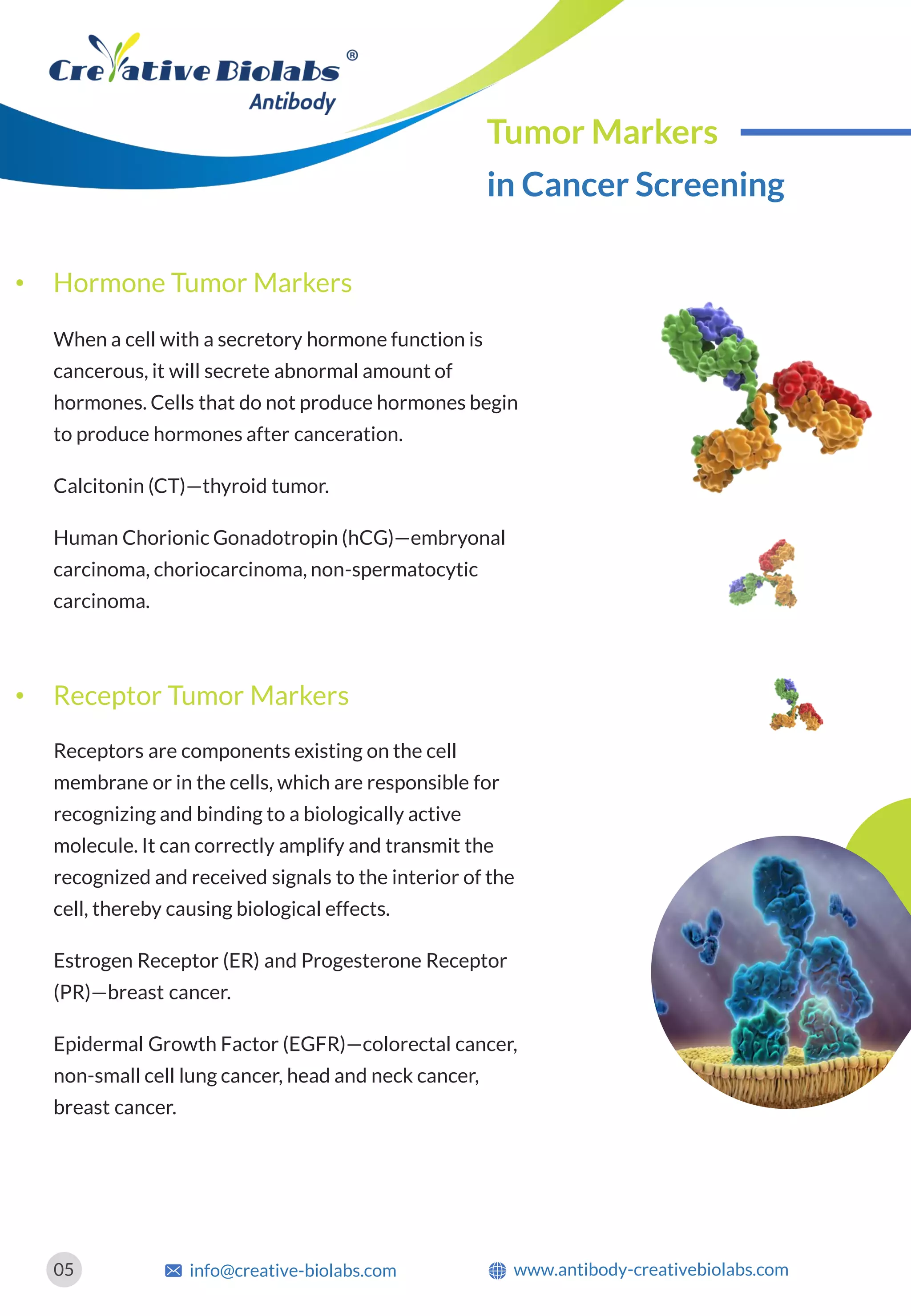 Creative Biolabs®
Antibody

Tumor Markers
in Cancer Screening

• Hormone Tumor Markers

When a cell with a secretory hormone function is cancerous, it will secrete abnormal amount of hormones. Cells that do not produce hormones begin to produce hormones after canceration.

Calcitonin (CT)—thyroid tumor.

Human Chorionic Gonadotropin (hCG)—embryonal carcinoma, choriocarcinoma, non-spermatocytic carcinoma.

• Receptor Tumor Markers

Receptors are components existing on the cell membrane or in the cells, which are responsible for recognizing and binding to a biologically active molecule. It can correctly amplify and transmit the recognized and received signals to the interior of the cell, thereby causing biological effects.

Estrogen Receptor (ER) and Progesterone Receptor (PR)—breast cancer.

Epidermal Growth Factor (EGFR)—colorectal cancer, non-small cell lung cancer, head and neck cancer, breast cancer.

05

info@creative-biolabs.com

www.antibody-creativebiolabs.com